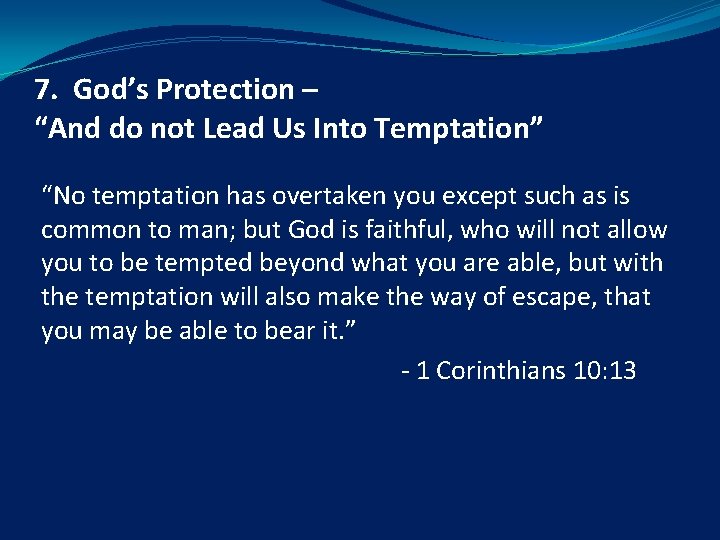 7. God’s Protection –
“And do not Lead Us Into Temptation”

“No temptation has overtaken you except such as is common to man; but God is faithful, who will not allow you to be tempted beyond what you are able, but with the temptation will also make the way of escape, that you may be able to bear it.”

- 1 Corinthians 10:13